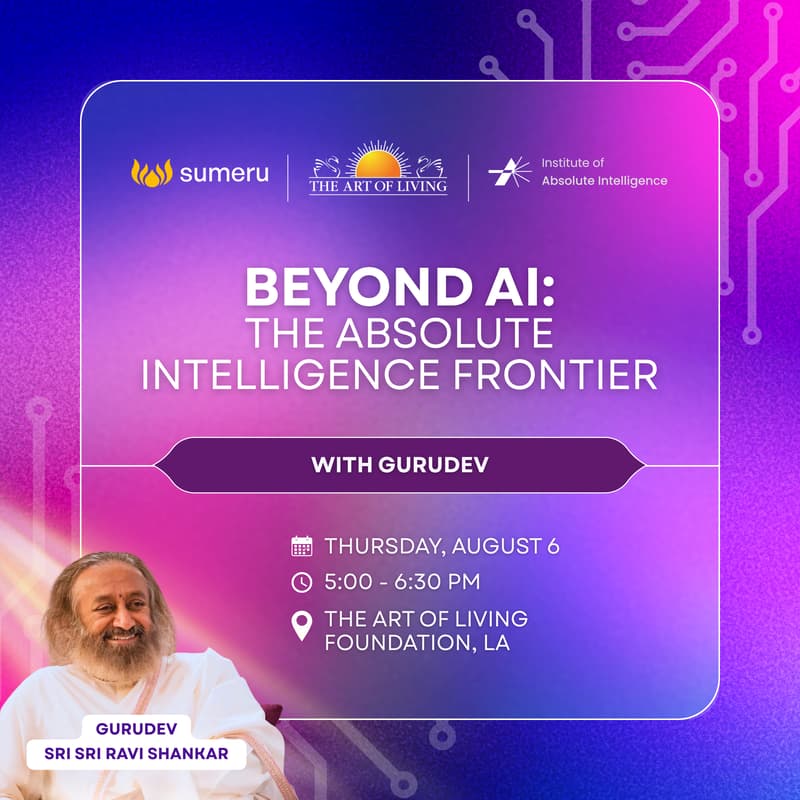 sumeru

THE ART OF LIVING

Institute of Absolute Intelligence

BEYOND AI:
THE ABSOLUTE INTELLIGENCE FRONTIER

WITH GURUDEV

THURSDAY, AUGUST 6

5:00 - 6:30 PM

THE ART OF LIVING FOUNDATION, LA

GURUDEV
SRI SRI RAVI SHANKAR